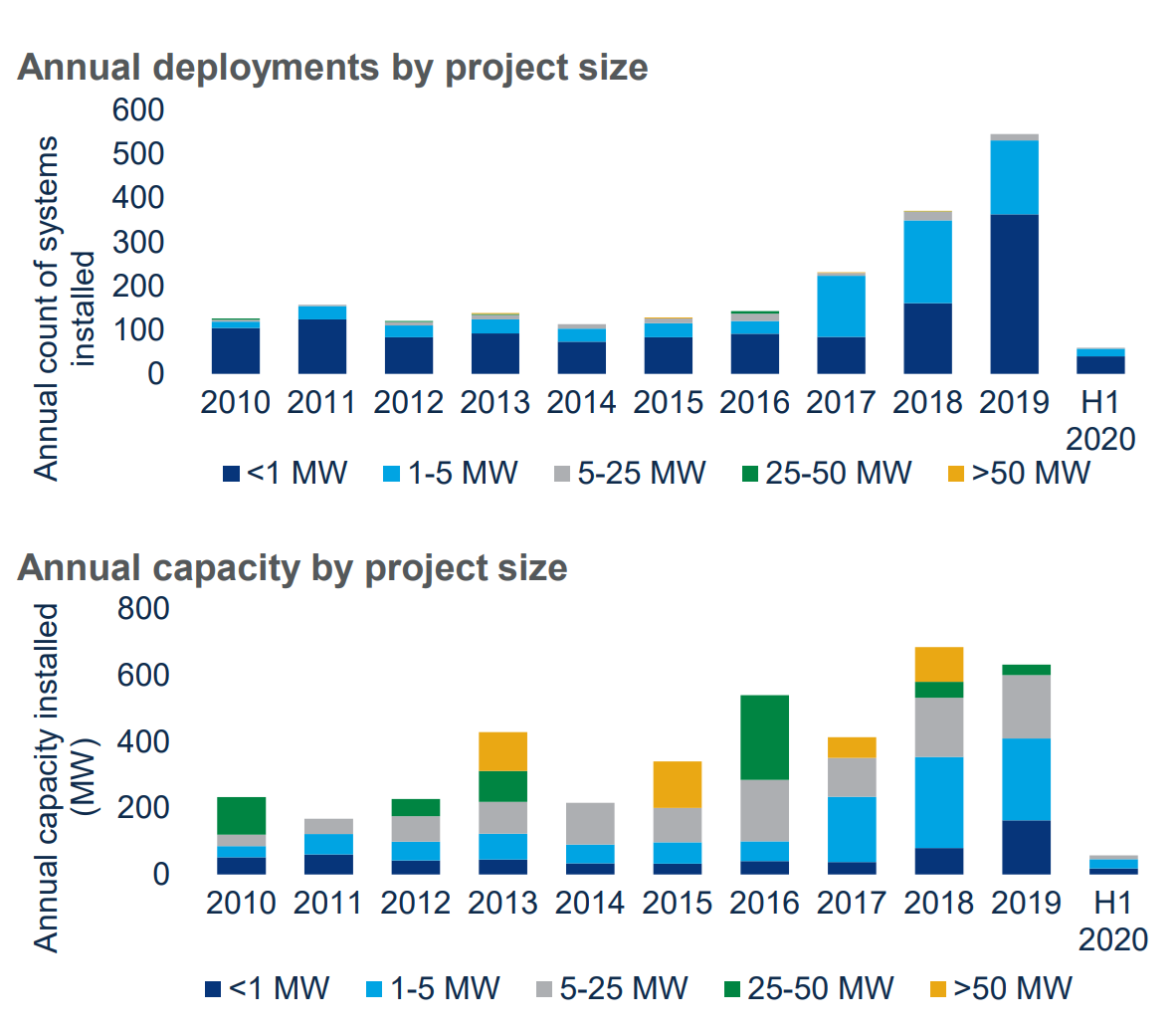 Annual deployments by project size

Annual count of systems installed

600
500
400
300
200
100
0

2010 2011 2012 2013 2014 2015 2016 2017 2018 2019 H1 2020

<1 MW 1-5 MW 5-25 MW 25-50 MW >50 MW

Annual capacity by project size

Annual capacity installed (MW)

800
600
400
200
0

2010 2011 2012 2013 2014 2015 2016 2017 2018 2019 H1 2020

<1 MW 1-5 MW 5-25 MW 25-50 MW >50 MW